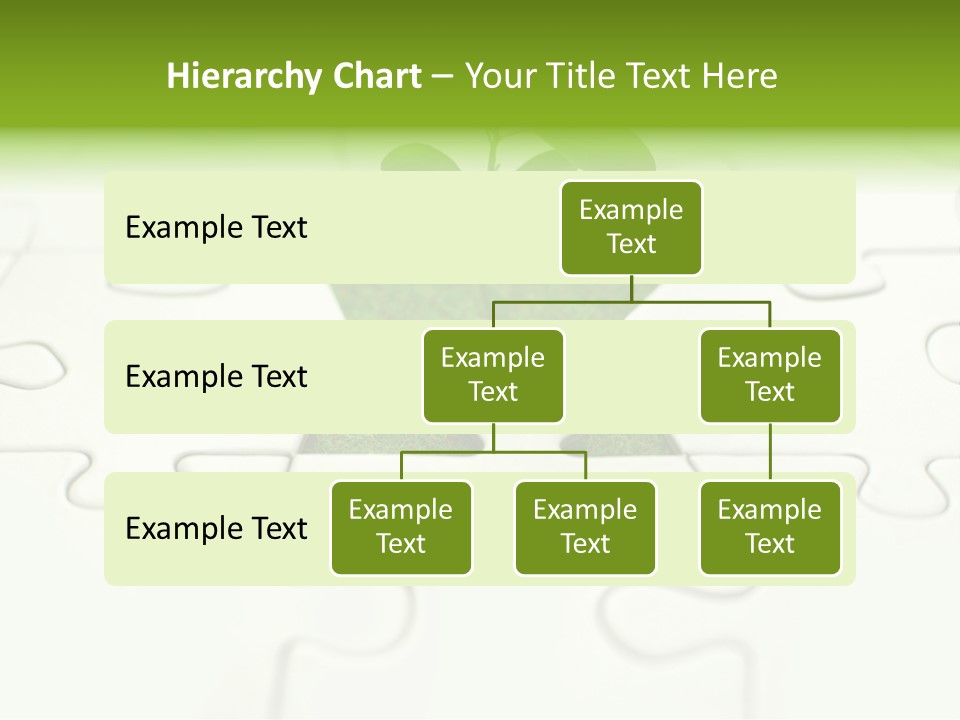 Hierarchy Chart – Your Title Text Here

Example Text

Example Text

Example Text

Example Text

Example Text

Example Text

Example Text

Example Text

Example Text